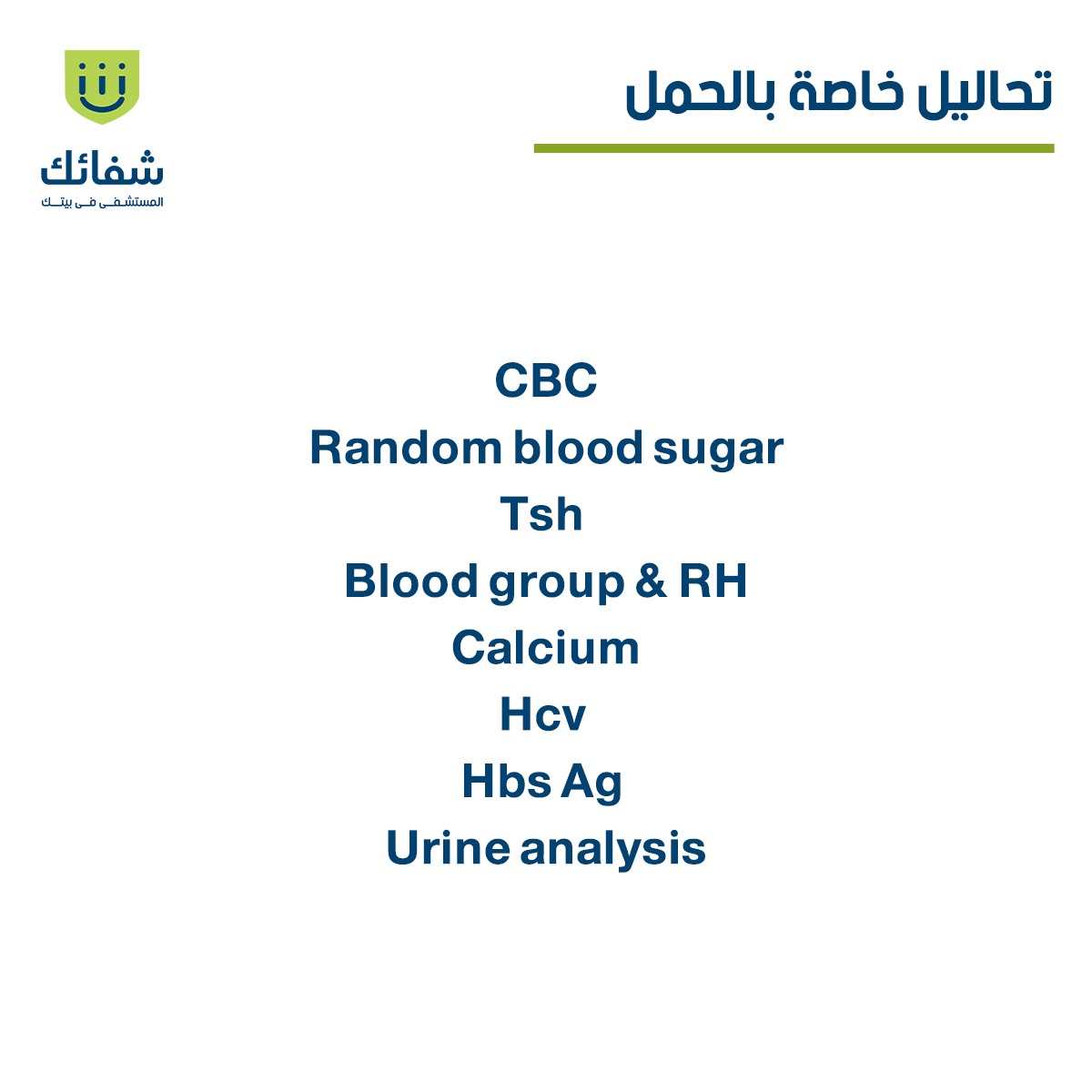 تحاليل خاصة بالحمل

شفائك
المستشفى فى بيتك

CBC
Random blood sugar
Tsh
Blood group & RH
Calcium
Hcv
Hbs Ag
Urine analysis